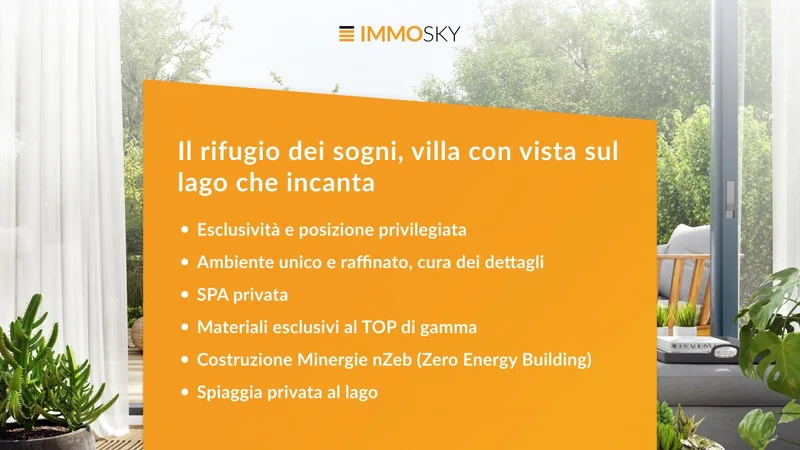 IMMOSKY

Il rifugio dei sogni, villa con vista sul lago che incanta

• Esclusività e posizione privilegiata
• Ambiente unico e raffinato, cura dei dettagli
• SPA privata
• Materiali esclusivi al TOP di gamma
• Costruzione Minergie nZeb (Zero Energy Building)
• Spiaggia privata al lago